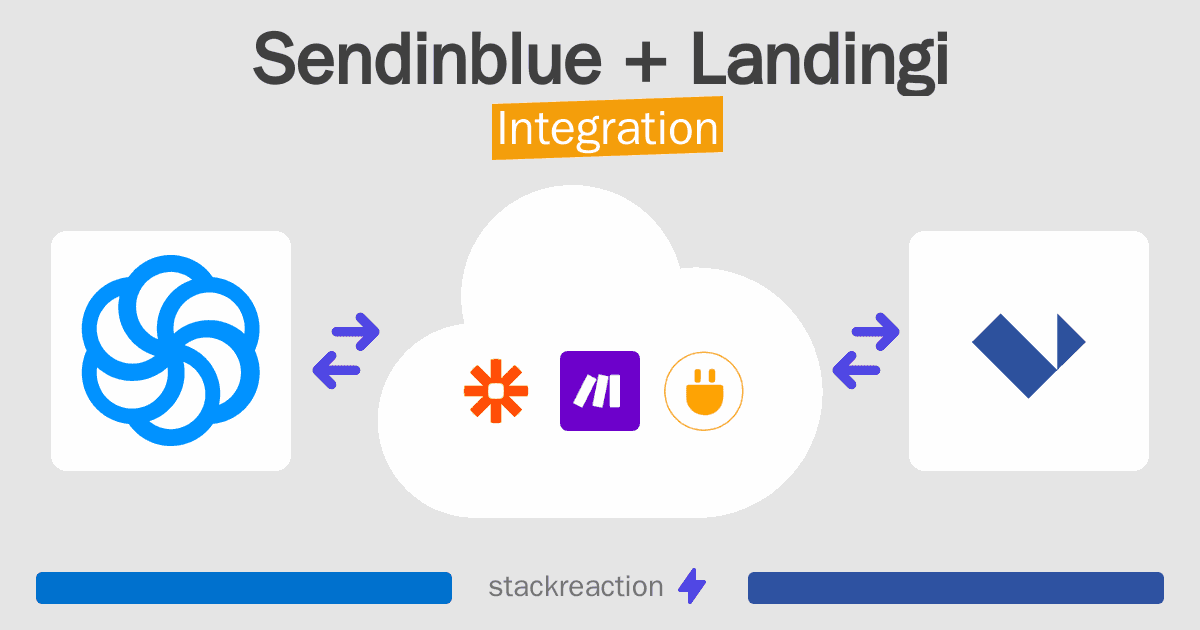 Sendinblue + Landingi
Integration

stackreaction